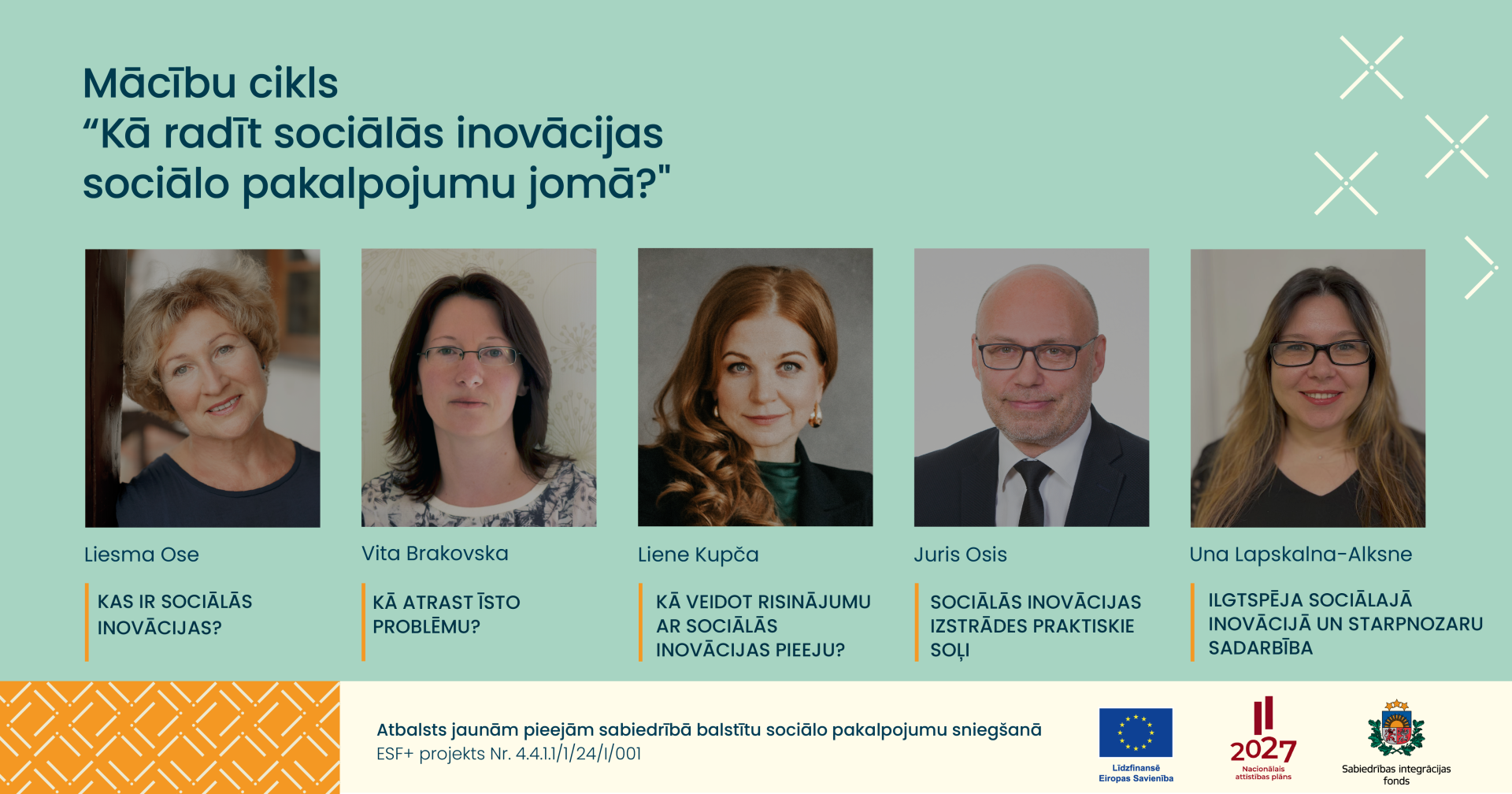 Mācību cikls
“Kā radīt sociālās inovācijas sociālo pakalpojumu jomā?"

Liesma Ose

KAS IR SOCIĀLĀS INOVĀCIJAS?

Vita Brakovska

KĀ ATRAST ĪSTO PROBLĒMU?

Liene Kupča

KĀ VEIDOT RISINĀJUMU AR SOCIĀLĀS INOVĀCIJAS PIEEJU?

Juris Osis

SOCIĀLĀS INOVĀCIJAS IZSTRĀDES PRAKTISKIE SOĻI

Una Lapskalna-Alksne

ILGTSPĒJA SOCIĀLAJĀ INOVĀCIJĀ UN STARPNOZARU SADARBĪBA

Atbalsts jaunām pieejām sabiedrībā balstītu sociālo pakalpojumu sniegšanā
ESF+ projekts Nr. 4.4.1.1/1/24/I/001

Līdzfinansē Eiropas Savienība

2027
Nacionālais attīstības plāns

Sabiedrības integrācijas fonds